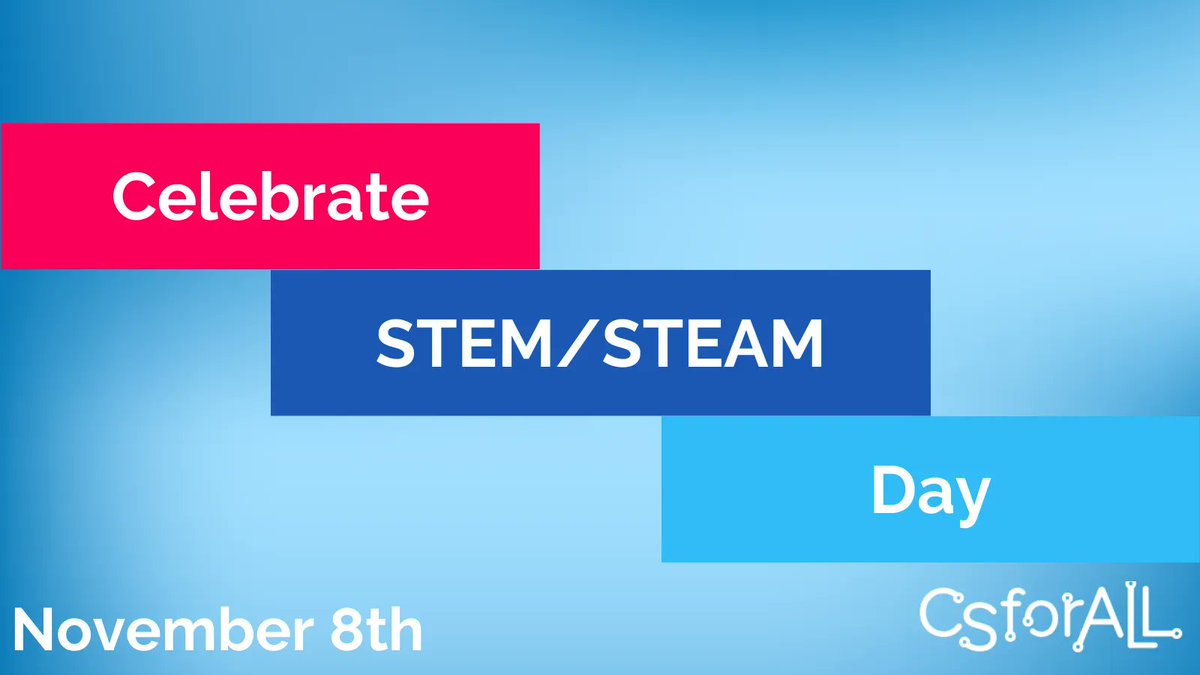 Celebrate

STEM/STEAM

Day

November 8th

CSforALL